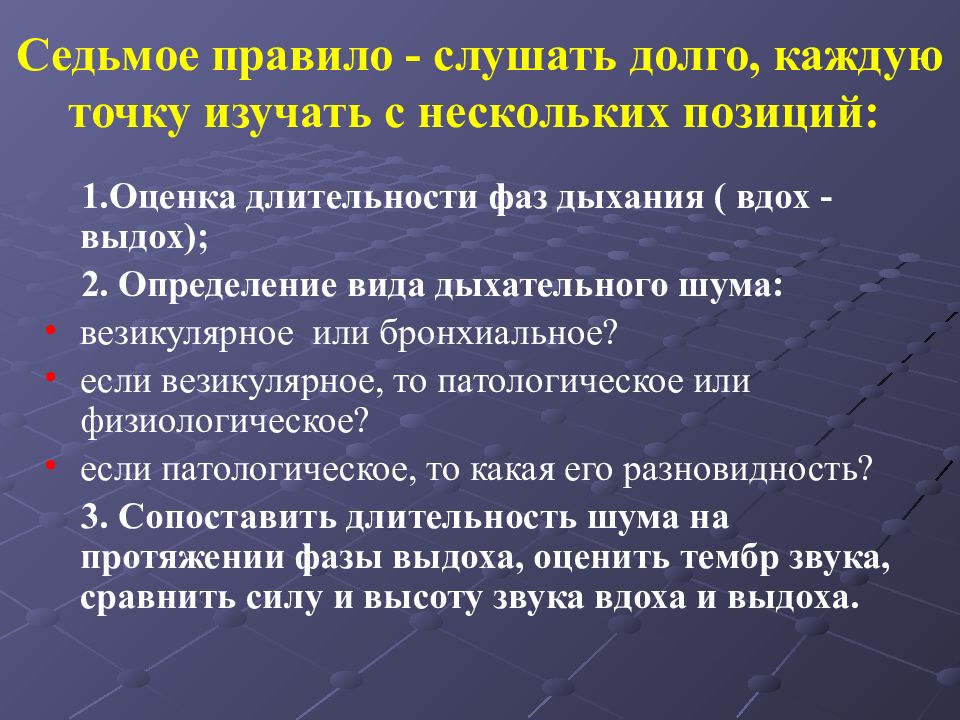 Седьмое правило - слушать долго, каждую точку изучать с нескольких позиций:

1.Оценка длительности фаз дыхания ( вдох - выдох);

2. Определение вида дыхательного шума:

• везикулярное  или бронхиальное?
• если везикулярное, то патологическое или физиологическое?
• если патологическое, то какая его разновидность?

3. Сопоставить длительность шума на протяжении фазы выдоха, оценить тембр звука, сравнить силу и высоту звука вдоха и выдоха.